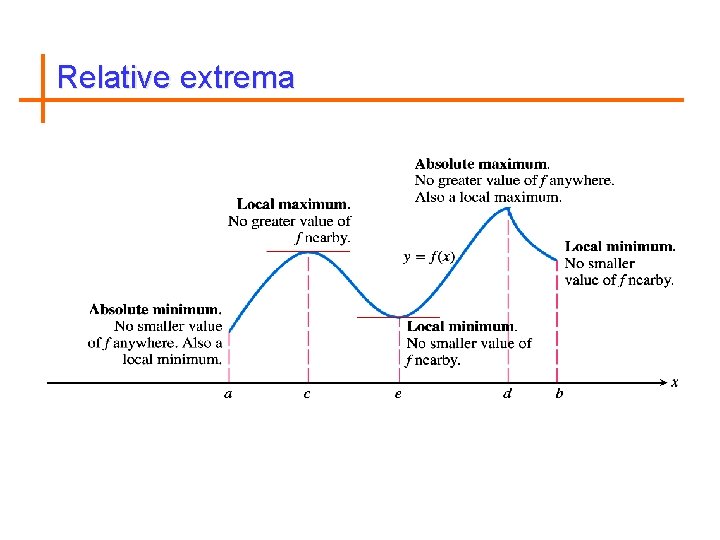 Relative extrema

Absolute maximum. No greater value of $f$ anywhere. Also a local maximum.

Local maximum. No greater value of $f$ nearby.

$y = f(x)$

Local minimum. No smaller value of $f$ nearby.

Absolute minimum. No smaller value of $f$ anywhere. Also a local minimum.

Local minimum. No smaller value of $f$ nearby.

$a$ $c$ $e$ $d$ $b$ $x$